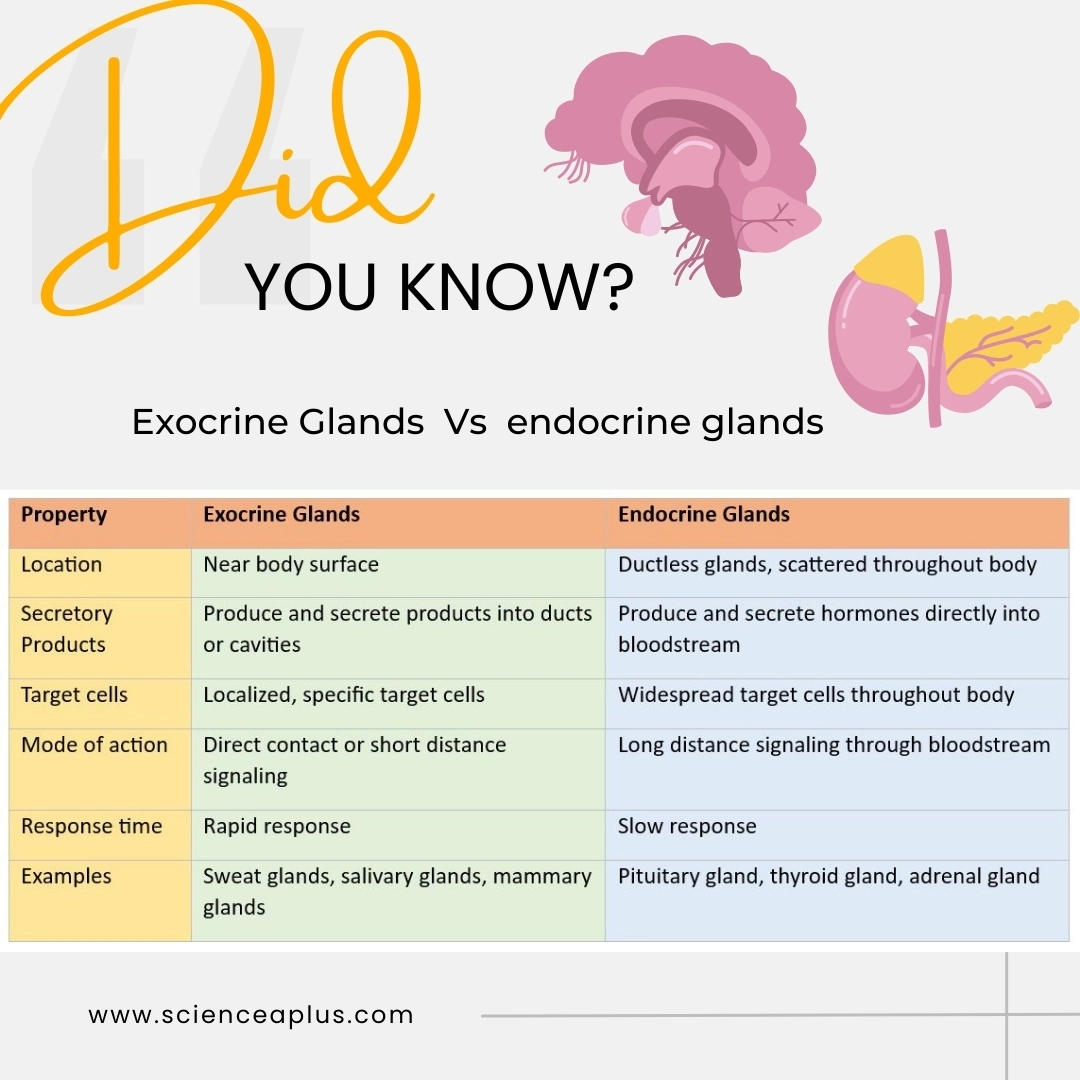 Did YOU KNOW?

Exocrine Glands Vs endocrine glands

| Property | Exocrine Glands | Endocrine Glands |
|---|---|---|
| Location | Near body surface | Ductless glands, scattered throughout body |
| Secretory Products | Produce and secrete products into ducts or cavities | Produce and secrete hormones directly into bloodstream |
| Target cells | Localized, specific target cells | Widespread target cells throughout body |
| Mode of action | Direct contact or short distance signaling | Long distance signaling through bloodstream |
| Response time | Rapid response | Slow response |
| Examples | Sweat glands, salivary glands, mammary glands | Pituitary gland, thyroid gland, adrenal gland |

www.scienceaplus.com